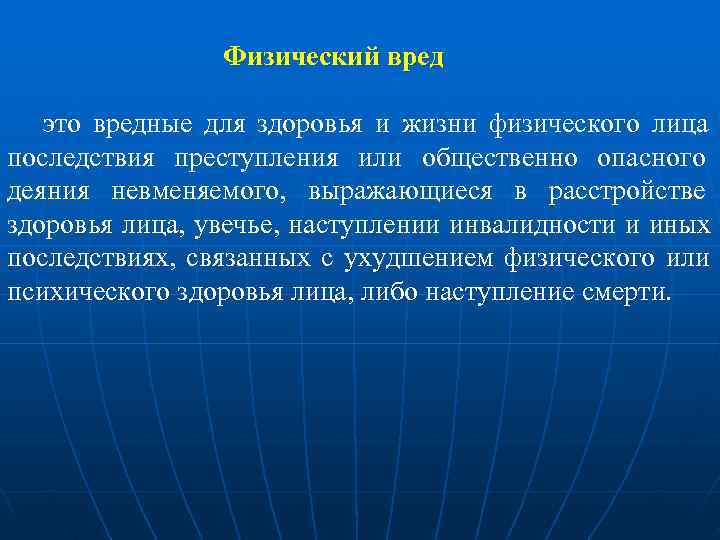 Физический вред

это вредные для здоровья и жизни физического лица последствия преступления или общественно опасного деяния невменяемого, выражающиеся в расстройстве здоровья лица, увечье, наступлении инвалидности и иных последствиях, связанных с ухудшением физического или психического здоровья лица, либо наступление смерти.